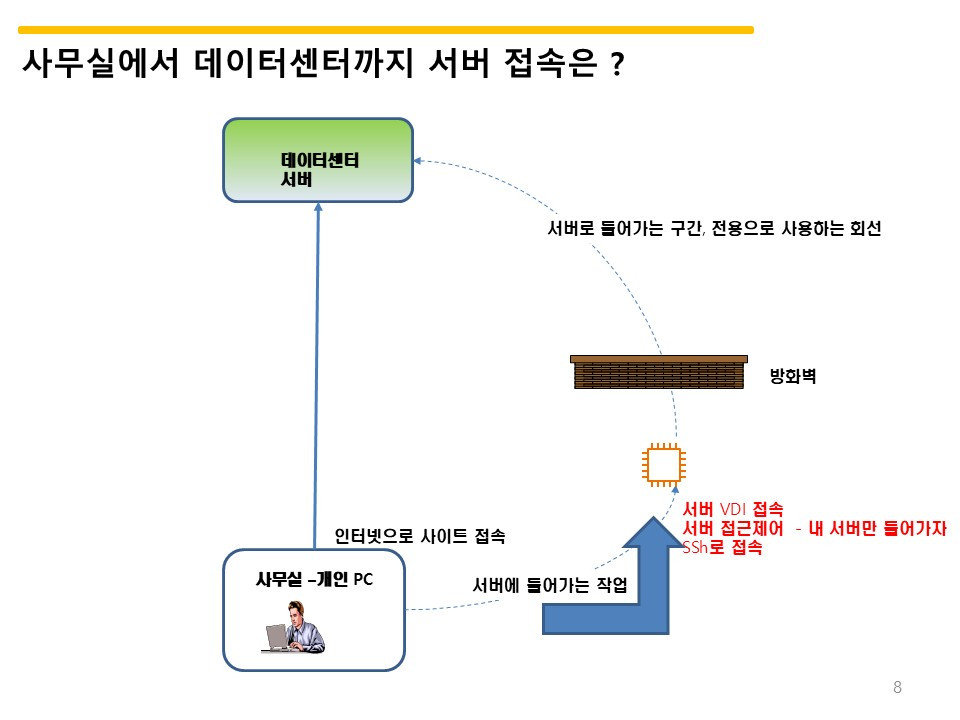 사무실에서 데이터센터까지 서버 접속은 ?

데이터센터
서버

서버로 들어가는 구간, 전용으로 사용하는 회선

방화벽

서버 VDI 접속
서버 접근제어 - 내 서버만 들어가자
SSh로 접속

인터넷으로 사이트 접속

사무실 –개인 PC

서버에 들어가는 작업

8